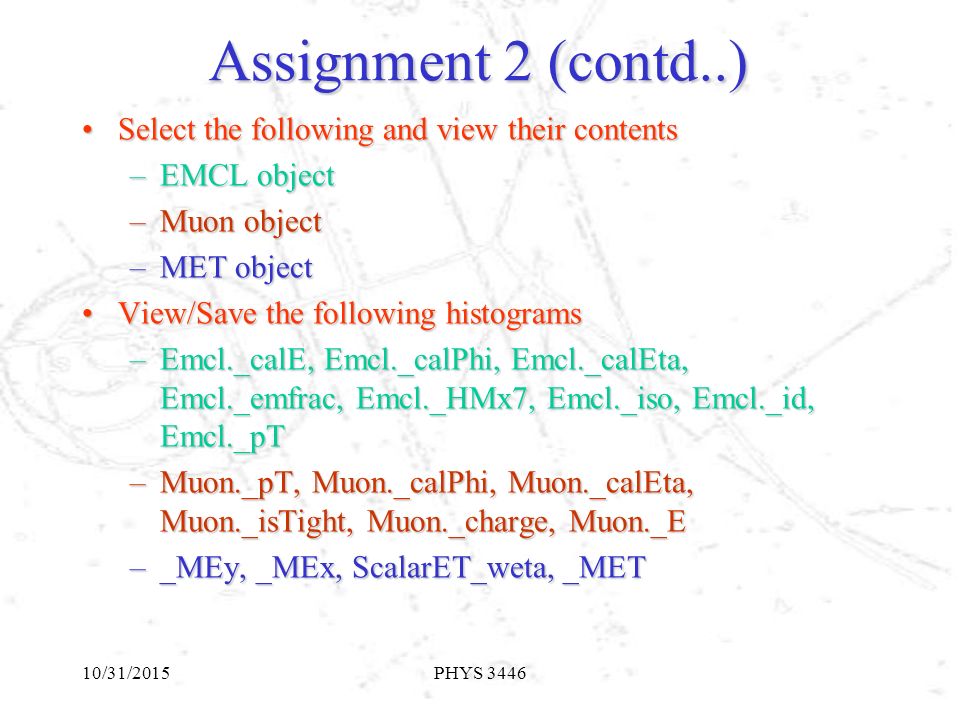 Assignment 2 (contd..)

• Select the following and view their contents
– EMCL object
– Muon object
– MET object

• View/Save the following histograms
– Emcl._calE, Emcl._calPhi, Emcl._calEta, Emcl._emfrac, Emcl._HMx7, Emcl._iso, Emcl._id, Emcl._pT
– Muon._pT, Muon._calPhi, Muon._calEta, Muon._isTight, Muon._charge, Muon._E
– _MEy, _MEx, ScalarET_weta, _MET

10/31/2015

PHYS 3446